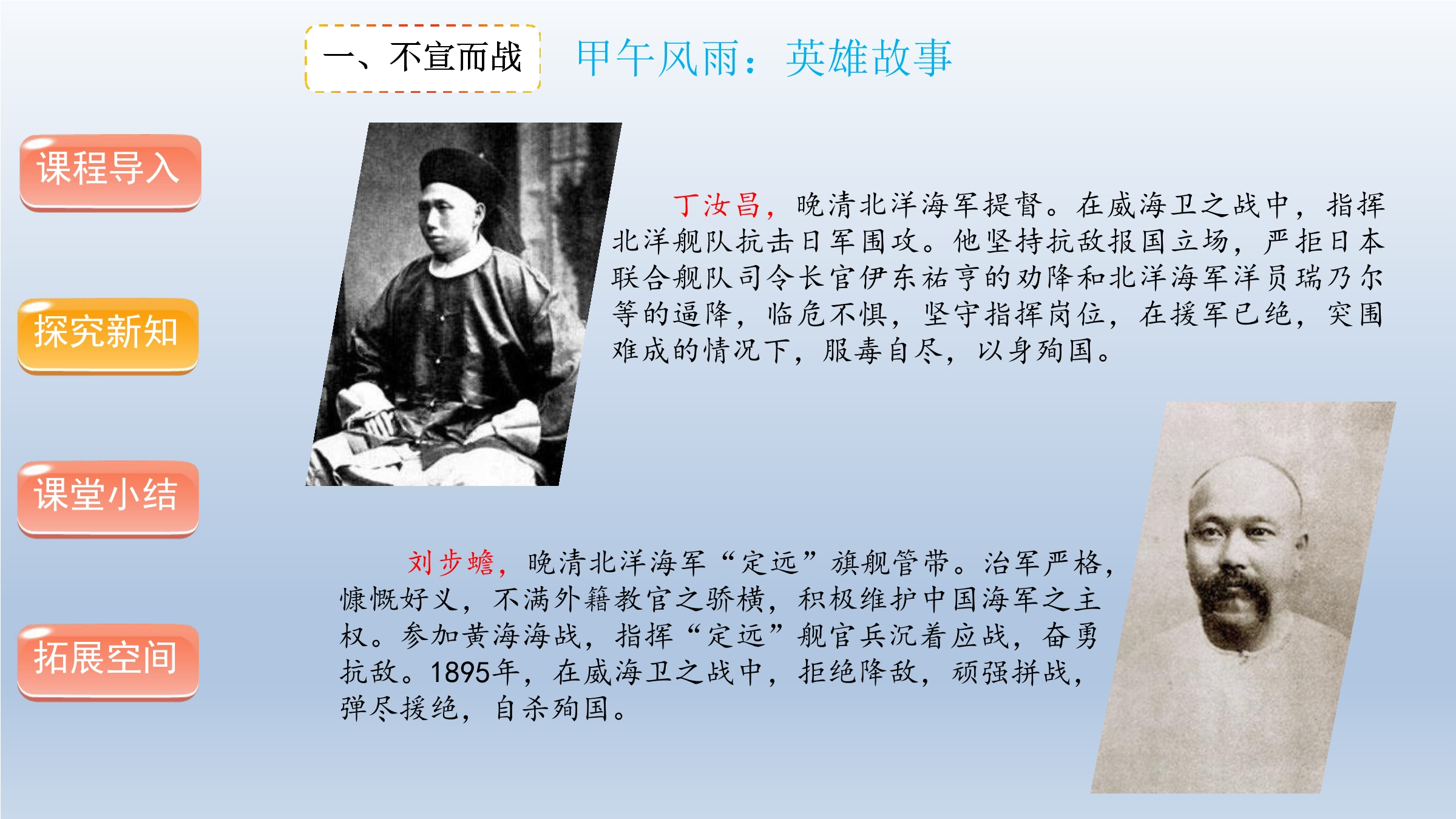 一、不宣而战

甲午风雨：英雄故事

课程导入

探究新知

课堂小结

拓展空间

丁汝昌，晚清北洋海军提督。在威海卫之战中，指挥北洋舰队抗击日军围攻。他坚持抗敌报国立场，严拒日本联合舰队司令长官伊东祐亨的劝降和北洋海军洋员瑞乃尔等的逼降，临危不惧，坚守指挥岗位，在援军已绝，突围难成的情况下，服毒自尽，以身殉国。

刘步蟾，晚清北洋海军“定远”旗舰管带。治军严格，慷慨好义，不满外籍教官之骄横，积极维护中国海军之主权。参加黄海海战，指挥“定远”舰官兵沉着应战，奋勇抗敌。1895年，在威海卫之战中，拒绝降敌，顽强拼战，弹尽援绝，自杀殉国。